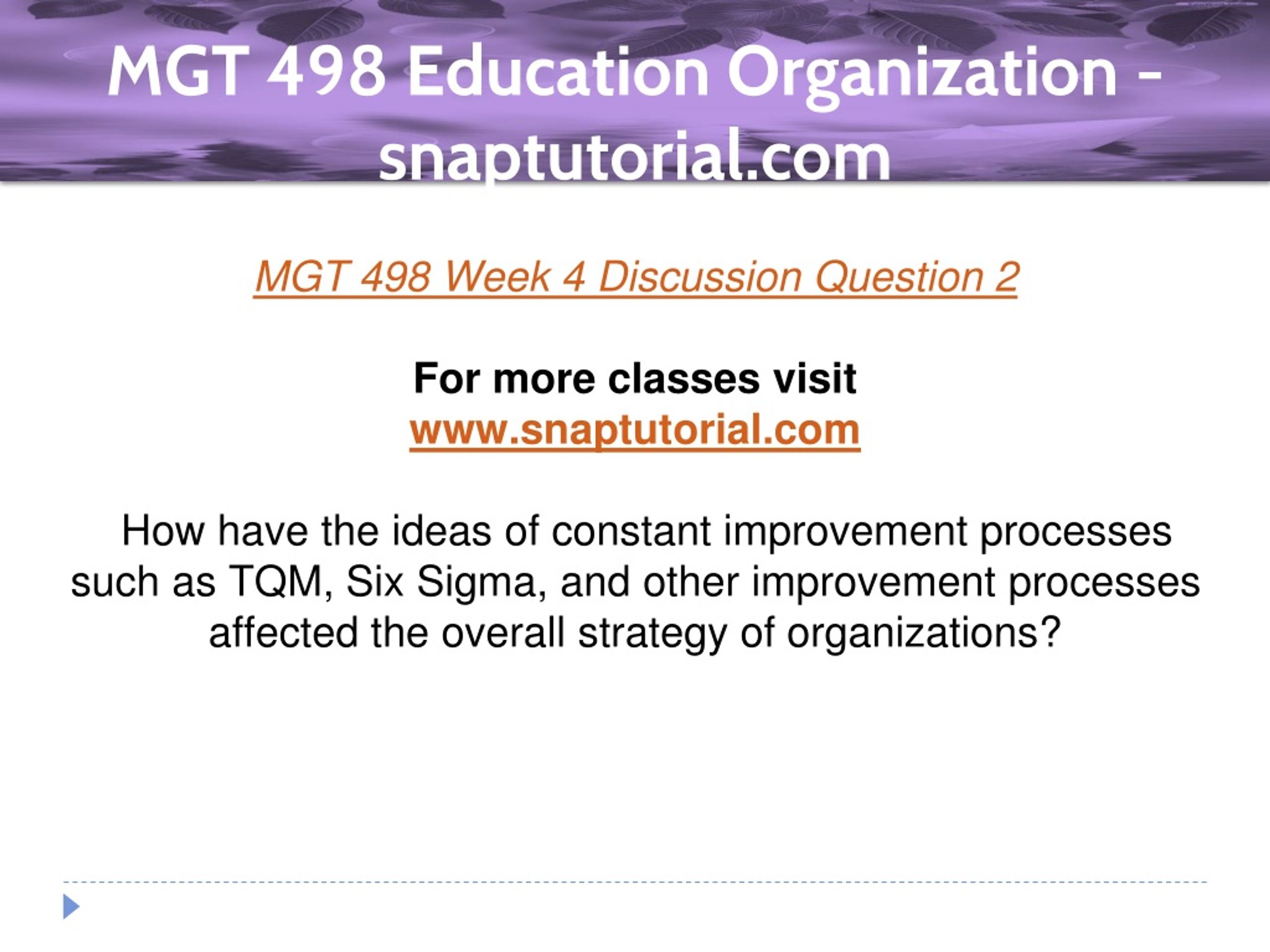 MGT 498 Education Organization – snaptutorial.com

MGT 498 Week 4 Discussion Question 2

For more classes visit
www.snaptutorial.com

How have the ideas of constant improvement processes such as TQM, Six Sigma, and other improvement processes affected the overall strategy of organizations?